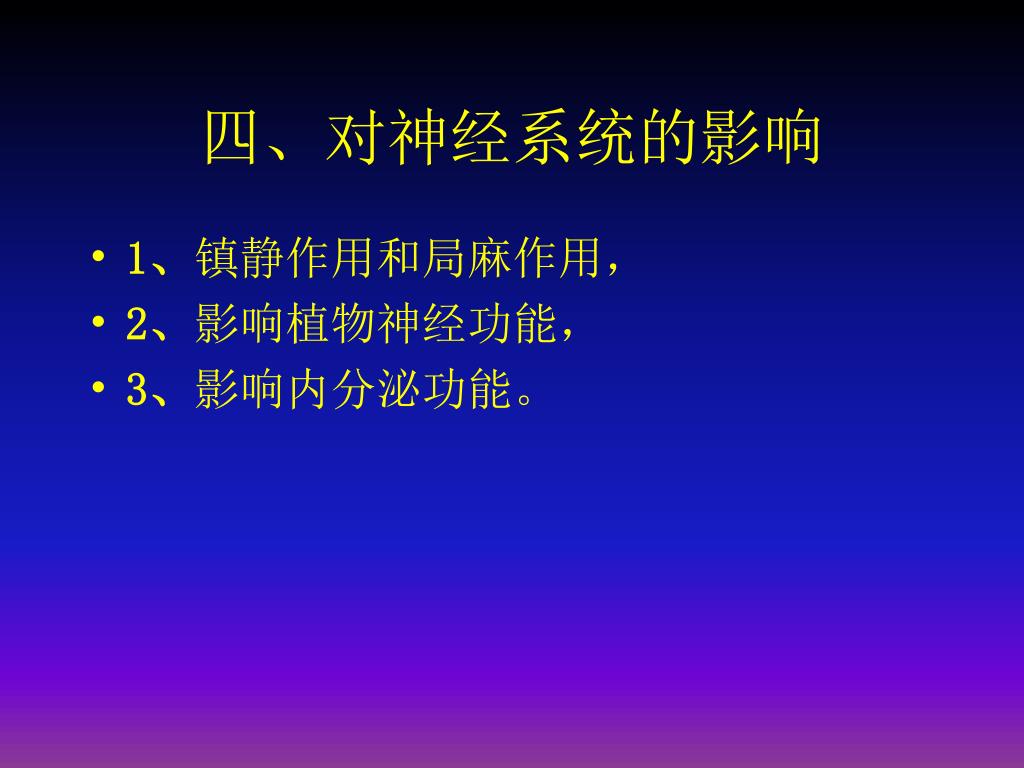 四、对神经系统的影响

• 1、镇静作用和局麻作用，
• 2、影响植物神经功能，
• 3、影响内分泌功能。